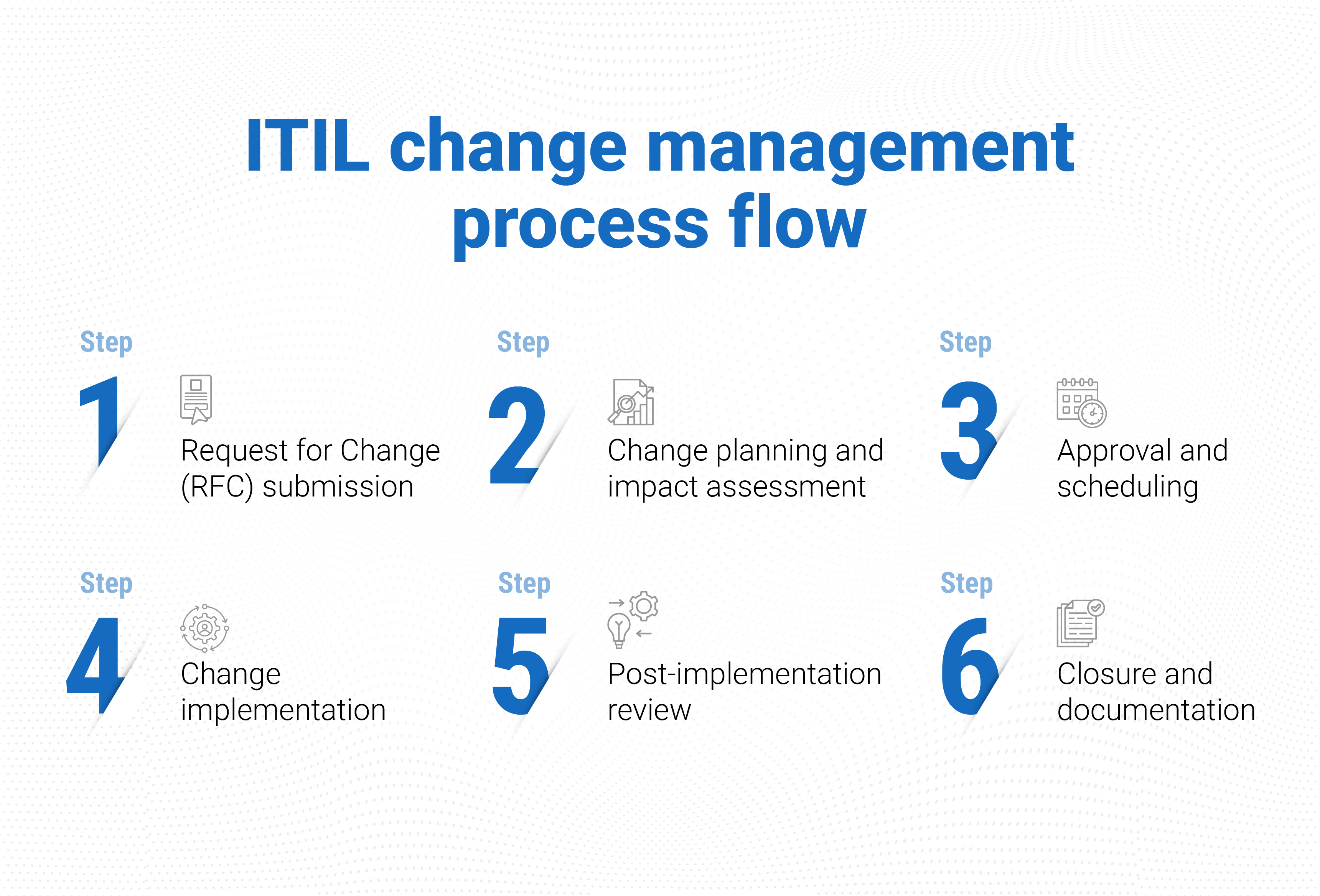 ITIL change management process flow

Step
1
Request for Change (RFC) submission

Step
2
Change planning and impact assessment

Step
3
Approval and scheduling

Step
4
Change implementation

Step
5
Post-implementation review

Step
6
Closure and documentation